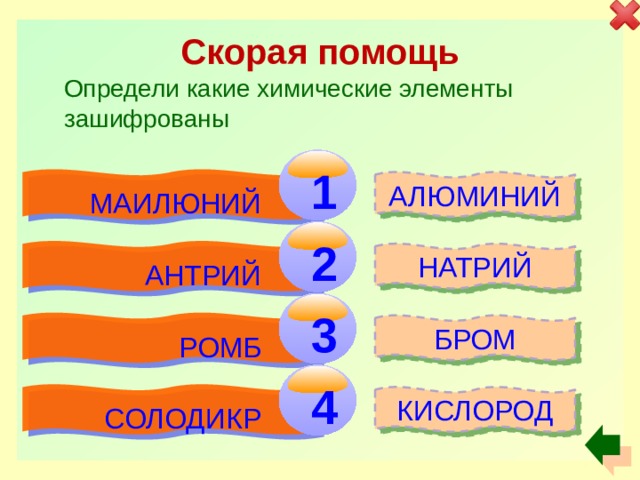 Скорая помощь

Определи какие химические элементы зашифрованы

МАИЛЮНИЙ 1 АЛЮМИНИЙ

АНТРИЙ 2 НАТРИЙ

РОМБ 3 БРОМ

СОЛОДИКР 4 КИСЛОРОД